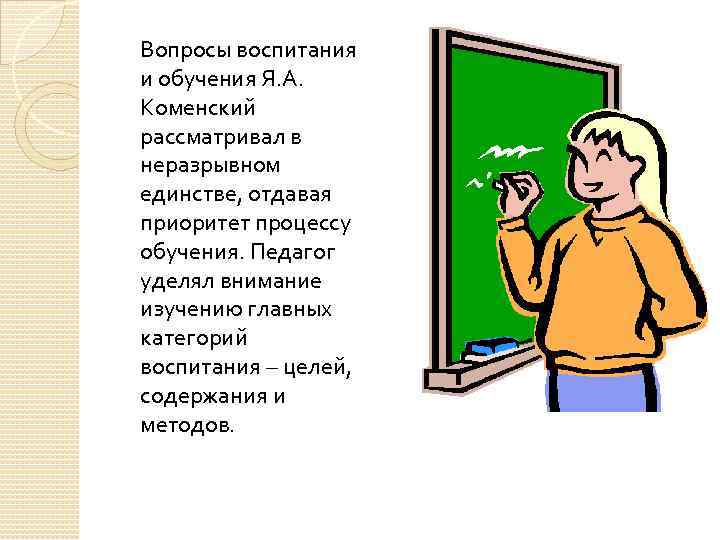 Вопросы воспитания и обучения Я.А. Коменский рассматривал в неразрывном единстве, отдавая приоритет процессу обучения. Педагог уделял внимание изучению главных категорий воспитания – целей, содержания и методов.